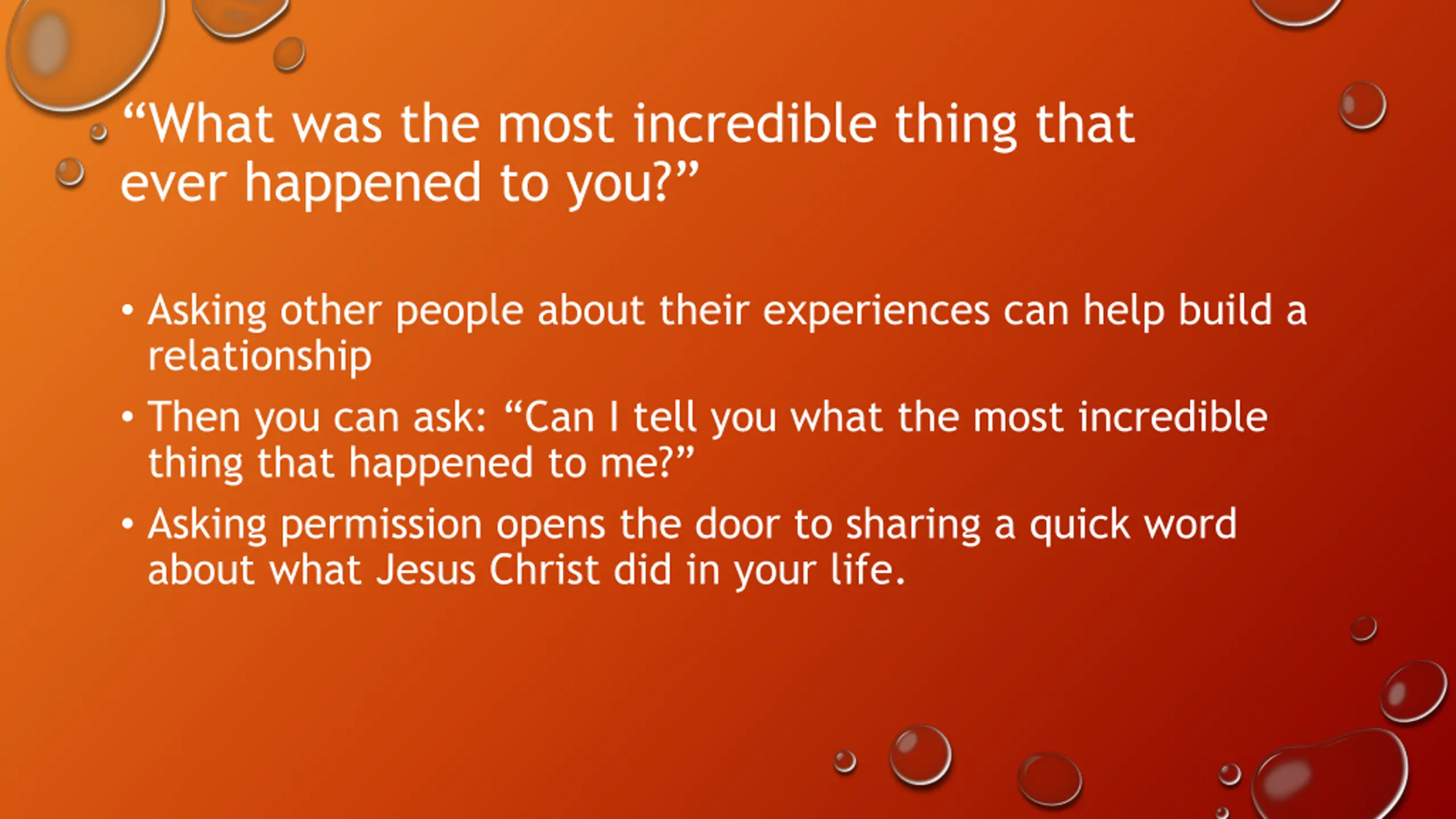 “What was the most incredible thing that ever happened to you?”

• Asking other people about their experiences can help build a relationship
• Then you can ask: “Can I tell you what the most incredible thing that happened to me?”
• Asking permission opens the door to sharing a quick word about what Jesus Christ did in your life.